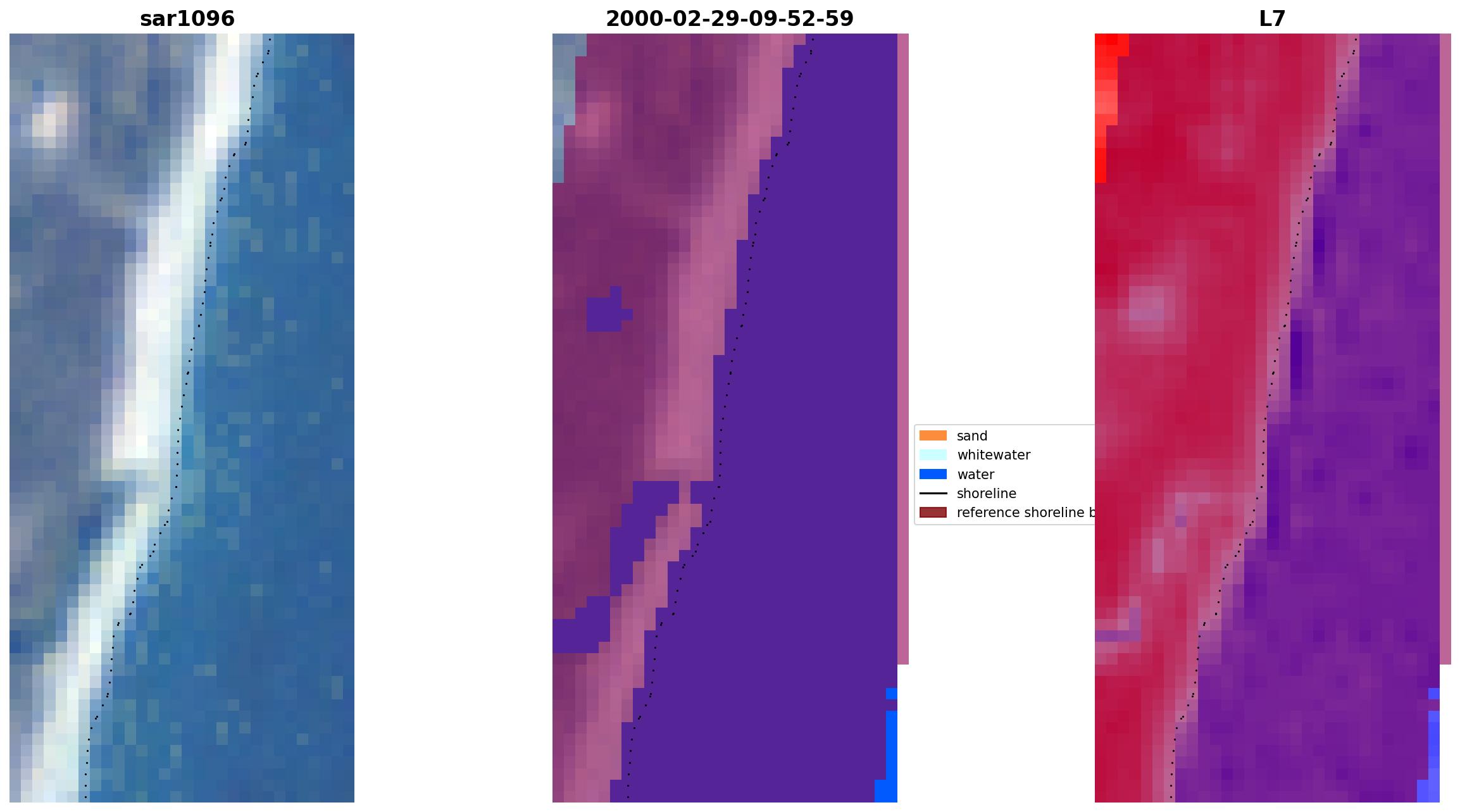 sar1096

2000-02-29-09-52-59

L7

sand
whitewater
water
shoreline
reference shoreline b